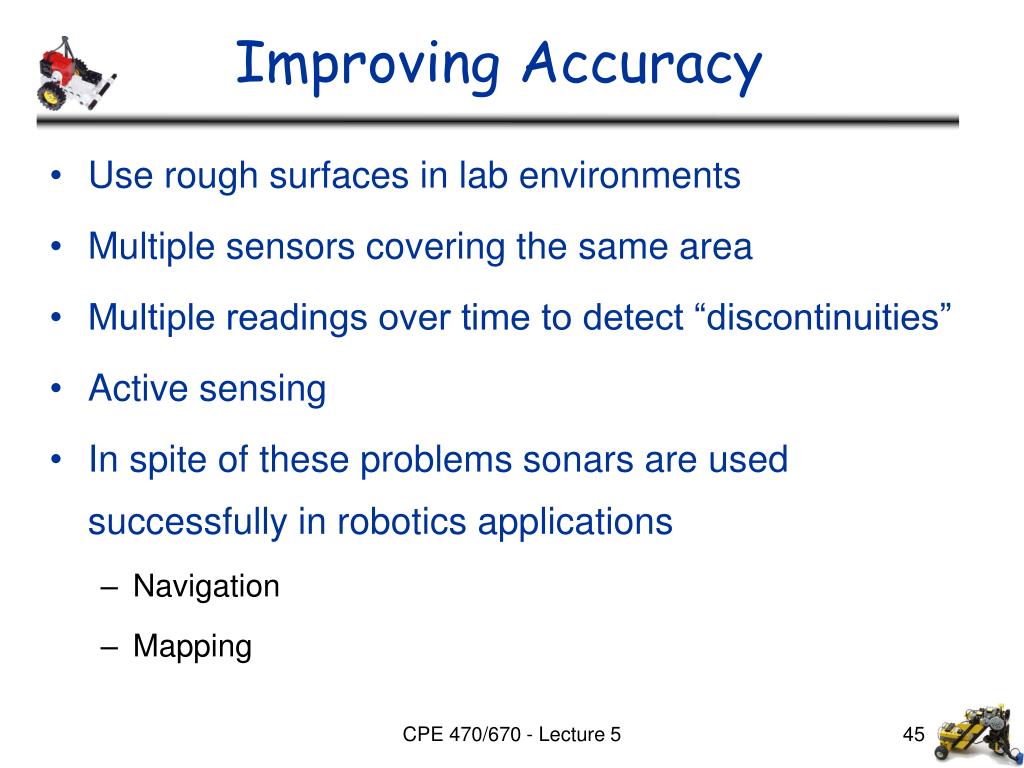 Improving Accuracy

• Use rough surfaces in lab environments
• Multiple sensors covering the same area
• Multiple readings over time to detect “discontinuities”
• Active sensing
• In spite of these problems sonars are used successfully in robotics applications
– Navigation
– Mapping

CPE 470/670 - Lecture 5

45